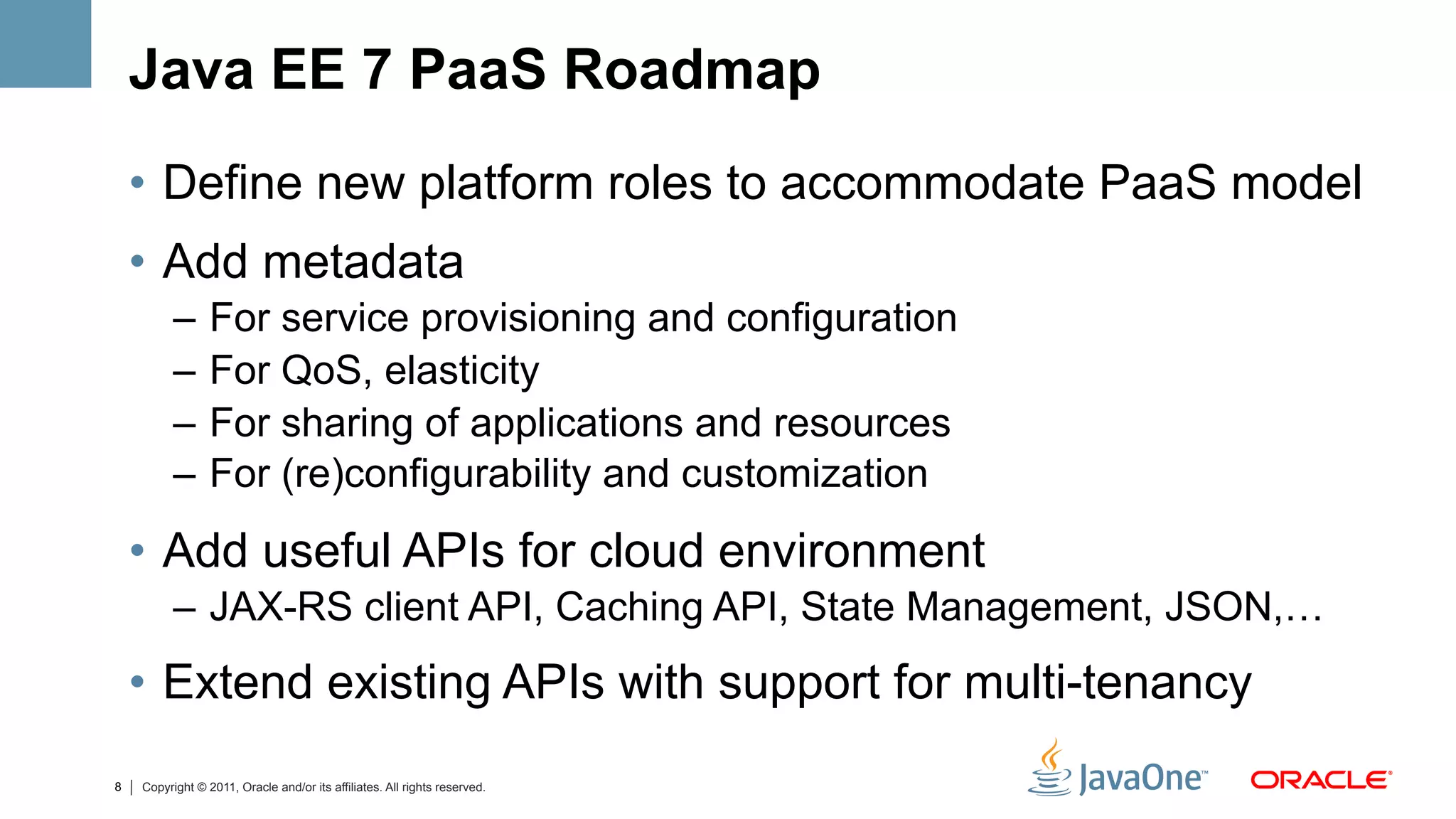 Java EE 7 PaaS Roadmap

• Define new platform roles to accommodate PaaS model

• Add metadata
– For service provisioning and configuration
– For QoS, elasticity
– For sharing of applications and resources
– For (re)configurability and customization

• Add useful APIs for cloud environment
– JAX-RS client API, Caching API, State Management, JSON,…

• Extend existing APIs with support for multi-tenancy

8 | Copyright © 2011, Oracle and/or its affiliates. All rights reserved.

JavaOne™ ORACLE®